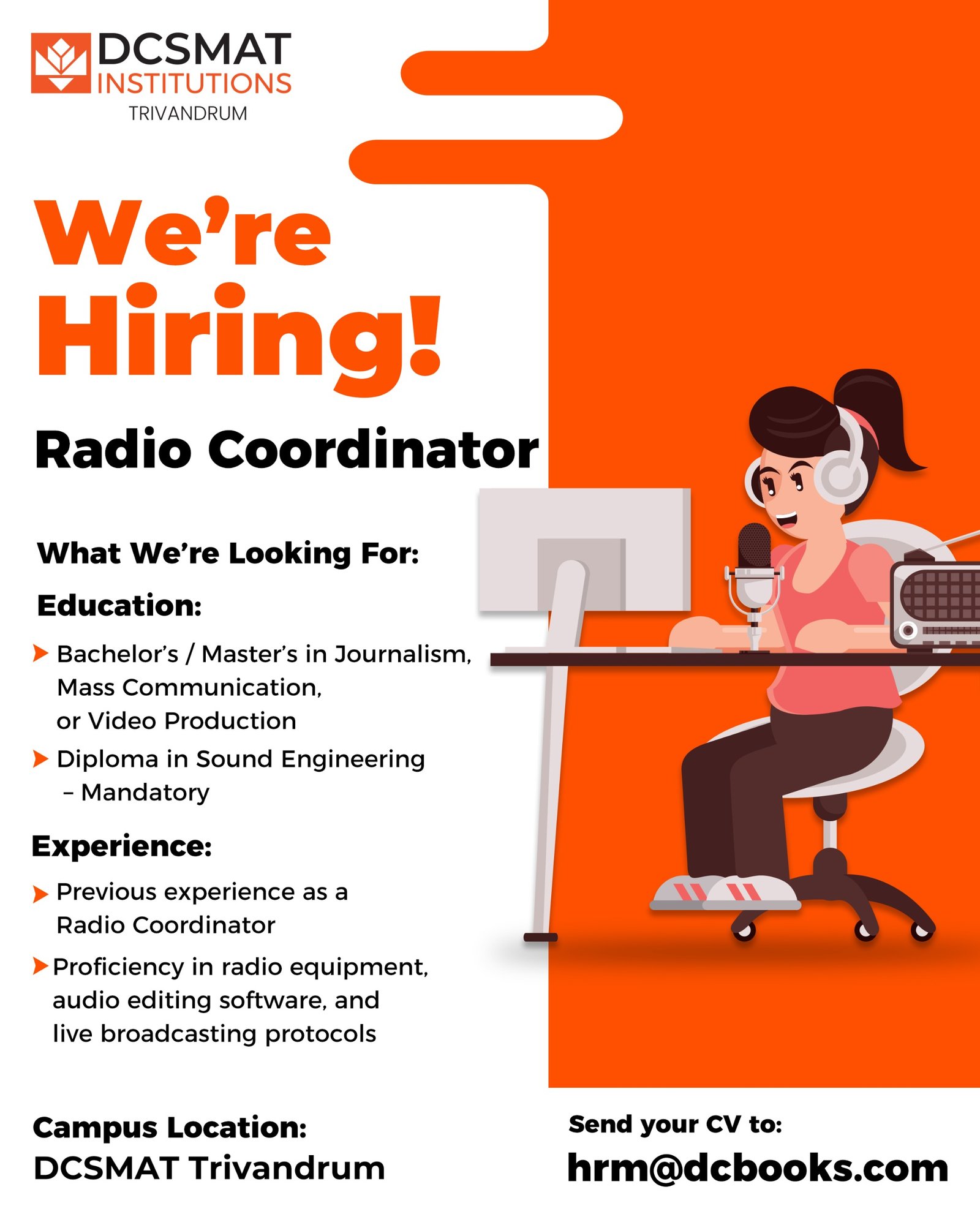 DCSMAT INSTITUTIONS
TRIVANDRUM

We're Hiring!

Radio Coordinator

What We're Looking For:

Education:

Bachelor's / Master's in Journalism, Mass Communication, or Video Production

Diploma in Sound Engineering – Mandatory

Experience:

Previous experience as a Radio Coordinator

Proficiency in radio equipment, audio editing software, and live broadcasting protocols

Campus Location:
DCSMAT Trivandrum

Send your CV to:
hrm@dcbooks.com